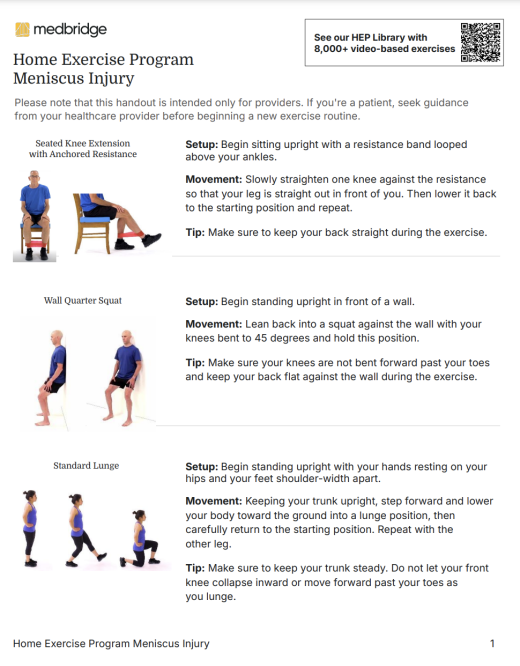 medbridge

See our HEP Library with 8,000+ video-based exercises

Home Exercise Program
Meniscus Injury

Please note that this handout is intended only for providers. If you're a patient, seek guidance from your healthcare provider before beginning a new exercise routine.

Seated Knee Extension with Anchored Resistance

Setup: Begin sitting upright with a resistance band looped above your ankles.

Movement: Slowly straighten one knee against the resistance so that your leg is straight out in front of you. Then lower it back to the starting position and repeat.

Tip: Make sure to keep your back straight during the exercise.

Wall Quarter Squat

Setup: Begin standing upright in front of a wall.

Movement: Lean back into a squat against the wall with your knees bent to 45 degrees and hold this position.

Tip: Make sure your knees are not bent forward past your toes and keep your back flat against the wall during the exercise.

Standard Lunge

Setup: Begin standing upright with your hands resting on your hips and your feet shoulder-width apart.

Movement: Keeping your trunk upright, step forward and lower your body toward the ground into a lunge position, then carefully return to the starting position. Repeat with the other leg.

Tip: Make sure to keep your trunk steady. Do not let your front knee collapse inward or move forward past your toes as you lunge.

Home Exercise Program Meniscus Injury

1